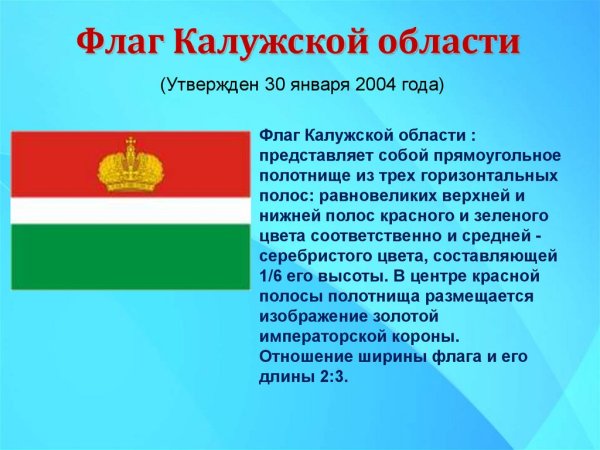 Флаг Калужской области

(Утвержден 30 января 2004 года)

Флаг Калужской области : представляет собой прямоугольное полотнище из трех горизонтальных полос: равновеликих верхней и нижней полос красного и зеленого цвета соответственно и средней - серебристого цвета, составляющей 1/6 его высоты. В центре красной полосы полотнища размещается изображение золотой императорской короны.
Отношение ширины флага и его длины 2:3.